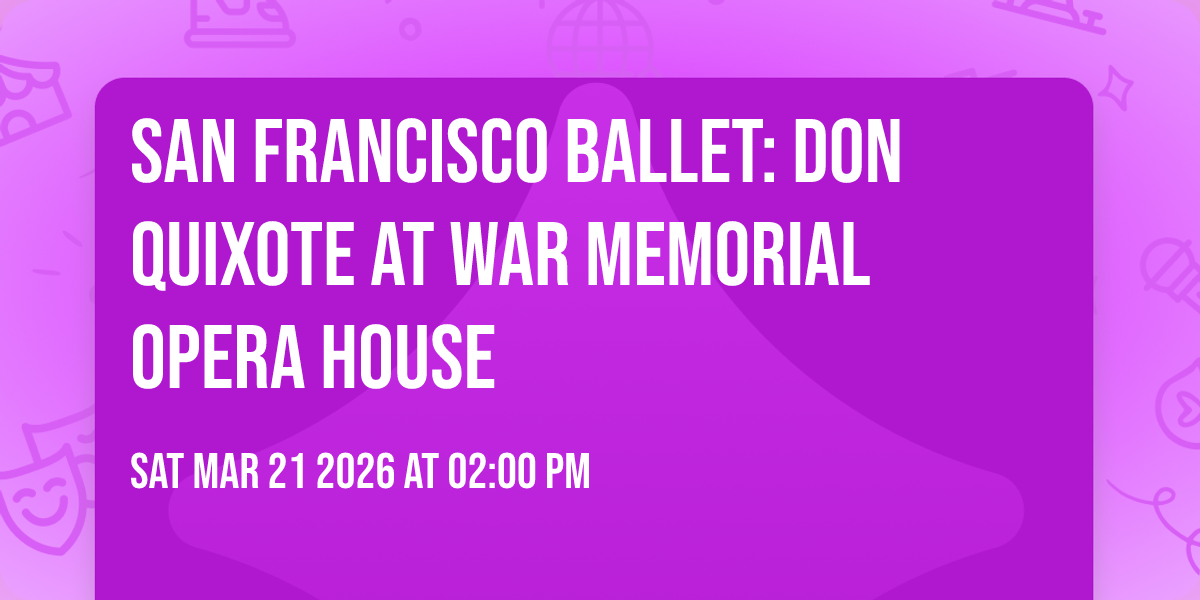 SAN FRANCISCO BALLET: DON QUIXOTE AT WAR MEMORIAL OPERA HOUSE

SAT MAR 21 2026 AT 02:00 PM